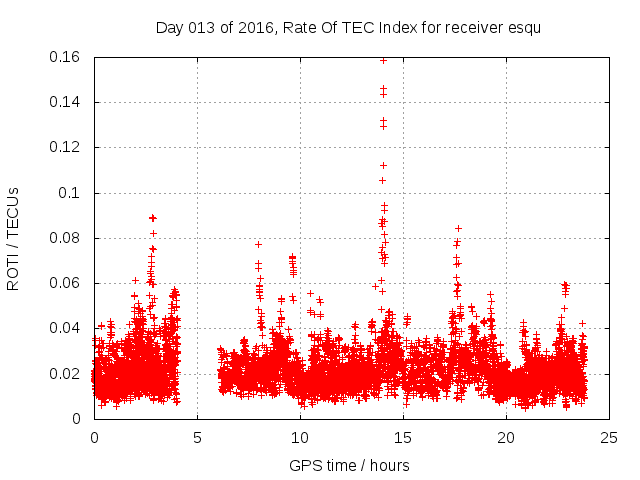 Day 013 of 2016, Rate Of TEC Index for receiver esqu

ROTI / TECUs

0.16
0.14
0.12
0.1
0.08
0.06
0.04
0.02
0

0
5
10
15
20
25

GPS time / hours